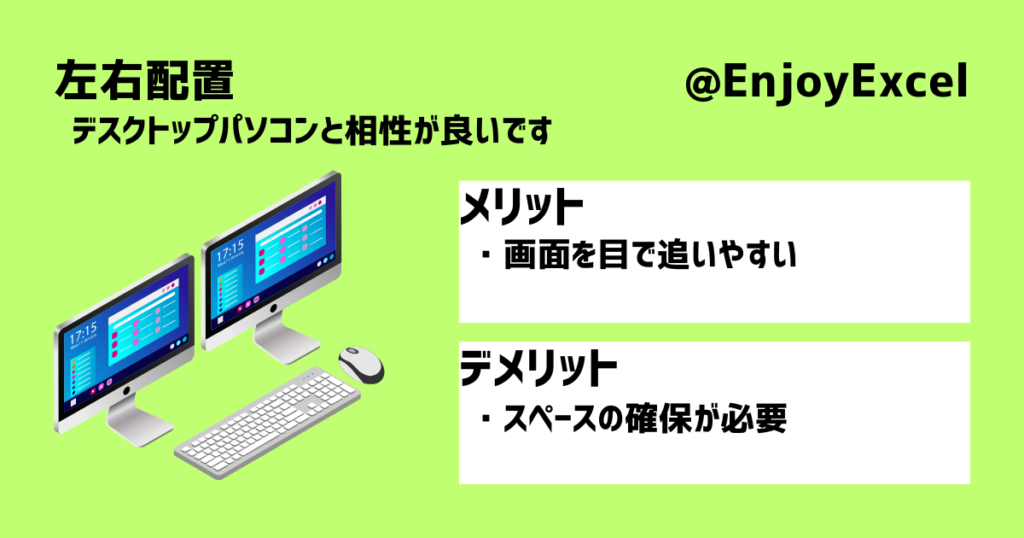 左右配置

@EnjoyExcel

デスクトップパソコンと相性が良いです

17:15

17:15

メリット

・画面を目で追いやすい

デメリット

・スペースの確保が必要